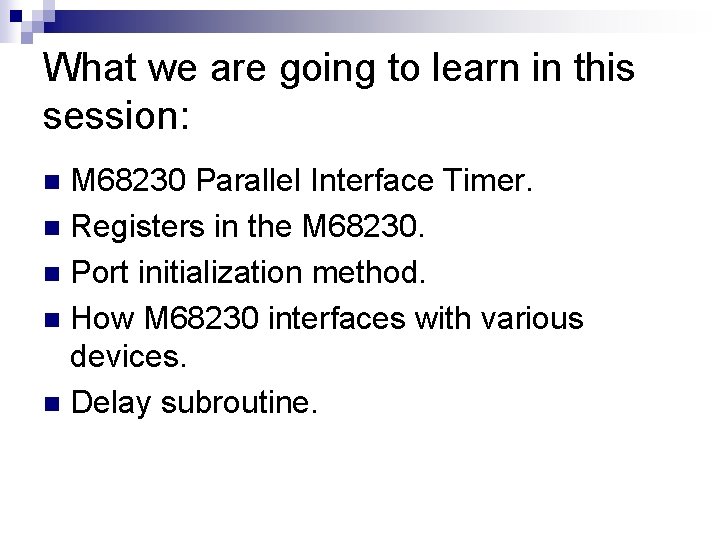 What we are going to learn in this session:

- M68230 Parallel Interface Timer.
- Registers in the M68230.
- Port initialization method.
- How M68230 interfaces with various devices.
- Delay subroutine.